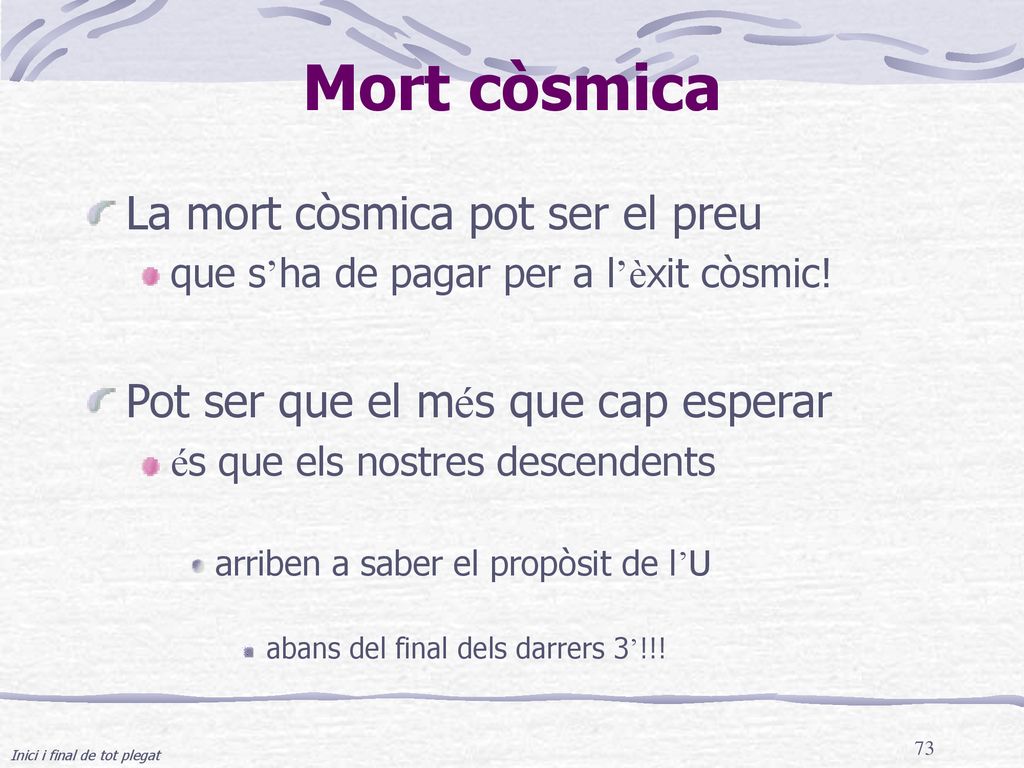 Mort còsmica

La mort còsmica pot ser el preu

que s’ha de pagar per a l’èxit còsmic!

Pot ser que el més que cap esperar

és que els nostres descendents

arriben a saber el propòsit de l’U

abans del final dels darrers 3’!!!

Inici i final de tot plegat

73